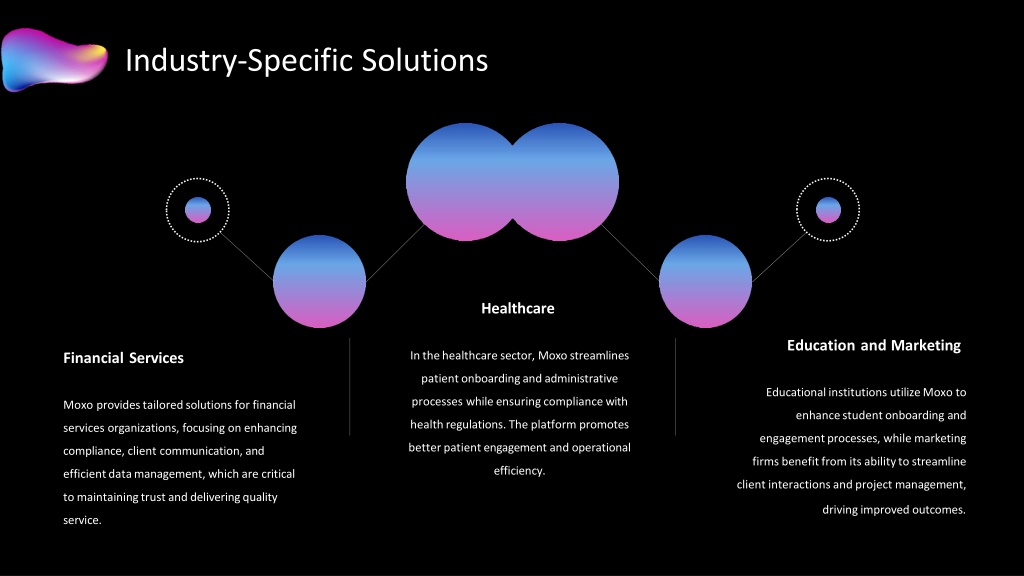 Industry-Specific Solutions

Financial Services

Moxo provides tailored solutions for financial services organizations, focusing on enhancing compliance, client communication, and efficient data management, which are critical to maintaining trust and delivering quality service.

Healthcare

In the healthcare sector, Moxo streamlines patient onboarding and administrative processes while ensuring compliance with health regulations. The platform promotes better patient engagement and operational efficiency.

Education and Marketing

Educational institutions utilize Moxo to enhance student onboarding and engagement processes, while marketing firms benefit from its ability to streamline client interactions and project management, driving improved outcomes.